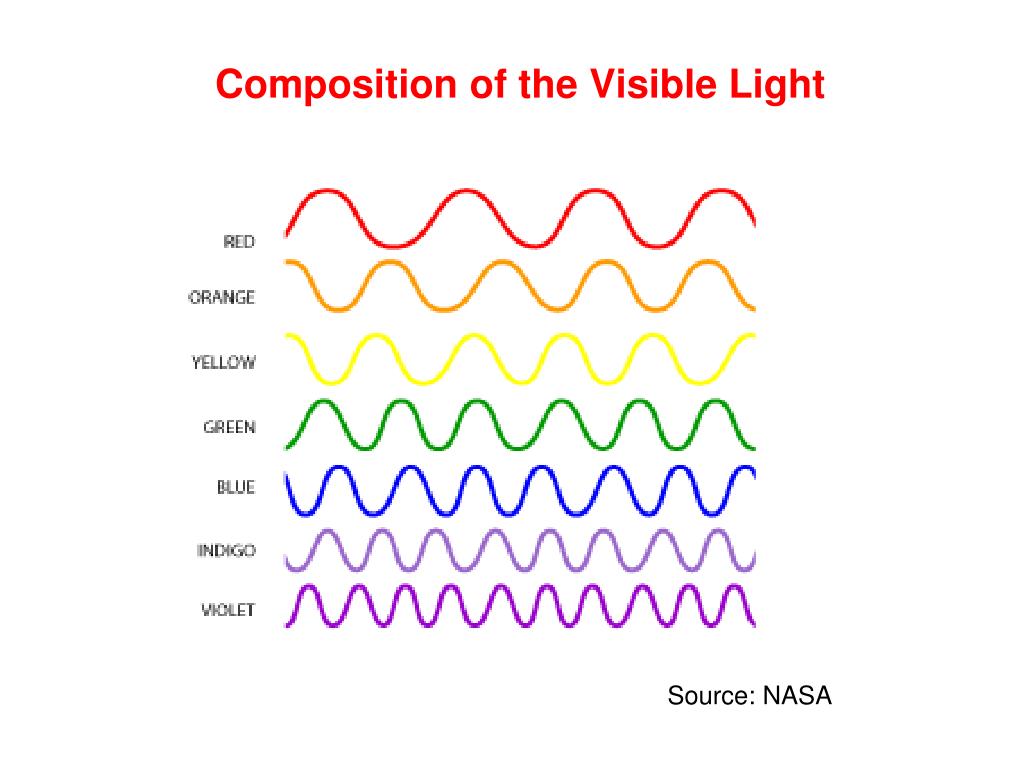 Composition of the Visible Light

RED
ORANGE
YELLOW
GREEN
BLUE
INDIGO
VIOLET

Source: NASA